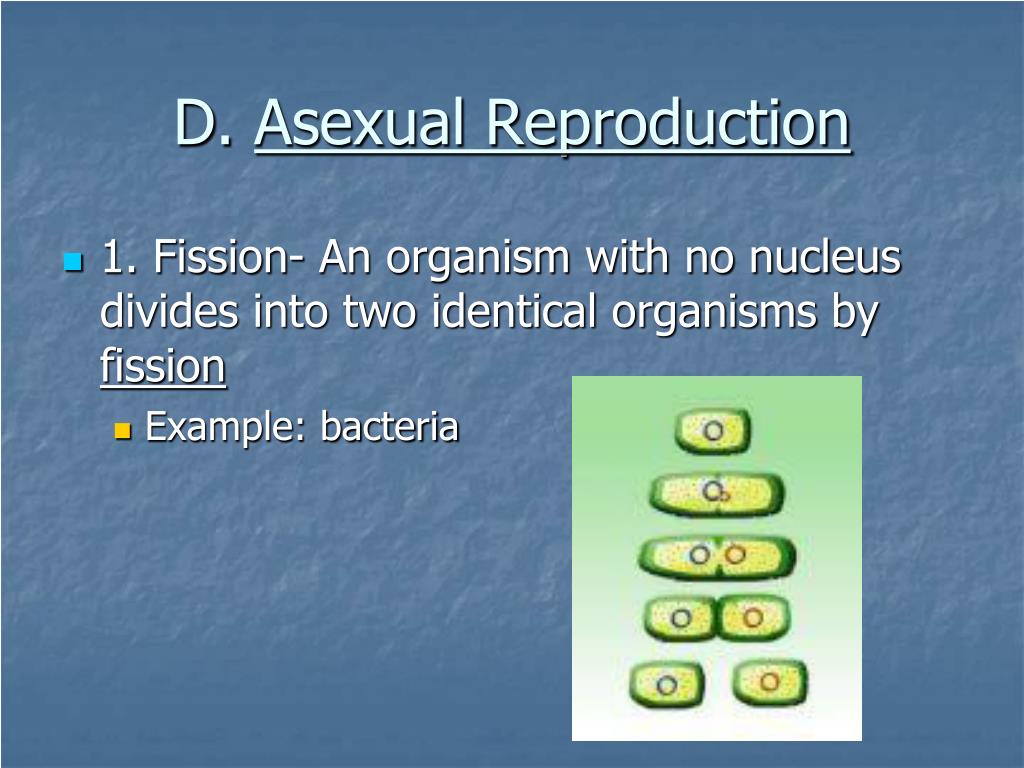 D. Asexual Reproduction

1. Fission- An organism with no nucleus divides into two identical organisms by fission

Example: bacteria